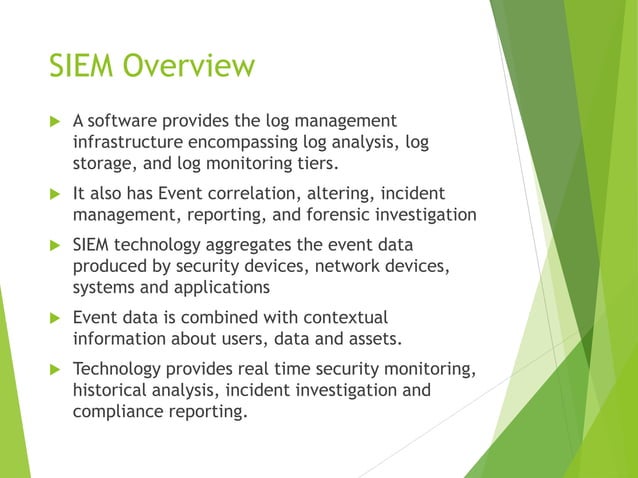 SIEM Overview

A software provides the log management infrastructure encompassing log analysis, log storage, and log monitoring tiers.

It also has Event correlation, altering, incident management, reporting, and forensic investigation

SIEM technology aggregates the event data produced by security devices, network devices, systems and applications

Event data is combined with contextual information about users, data and assets.

Technology provides real time security monitoring, historical analysis, incident investigation and compliance reporting.